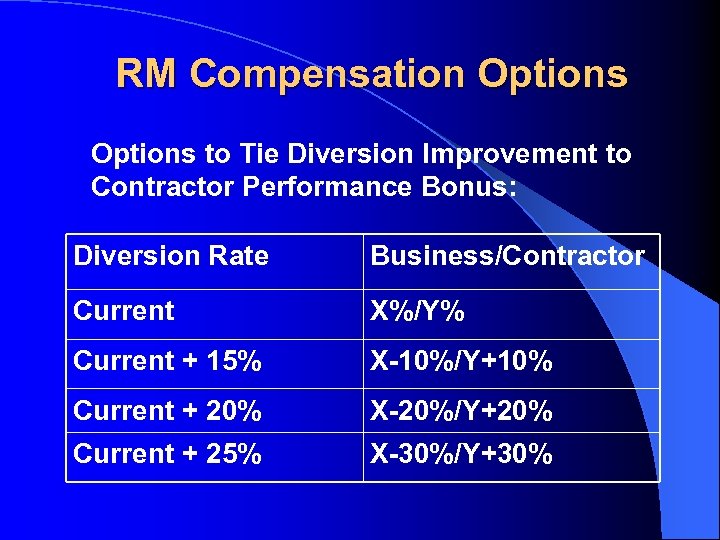 RM Compensation Options

Options to Tie Diversion Improvement to Contractor Performance Bonus:

| Diversion Rate | Business/Contractor |
|---|---|
| Current | X%/Y% |
| Current + 15% | X-10%/Y+10% |
| Current + 20% | X-20%/Y+20% |
| Current + 25% | X-30%/Y+30% |